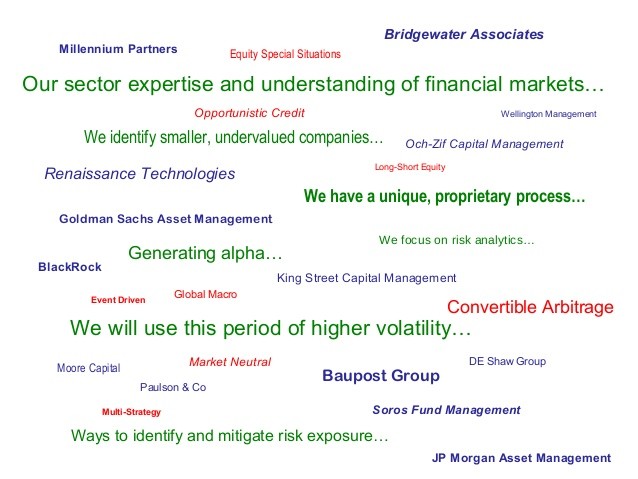 Bridgewater Associates

Millennium Partners

Equity Special Situations

Our sector expertise and understanding of financial markets…

Opportunistic Credit

Wellington Management

We identify smaller, undervalued companies…

Och-Zif Capital Management

Renaissance Technologies

Long-Short Equity

We have a unique, proprietary process…

Goldman Sachs Asset Management

We focus on risk analytics…

Generating alpha…

BlackRock

King Street Capital Management

Event Driven

Global Macro

Convertible Arbitrage

We will use this period of higher volatility…

Moore Capital

Market Neutral

DE Shaw Group

Baupost Group

Paulson & Co

Multi-Strategy

Soros Fund Management

Ways to identify and mitigate risk exposure…

JP Morgan Asset Management